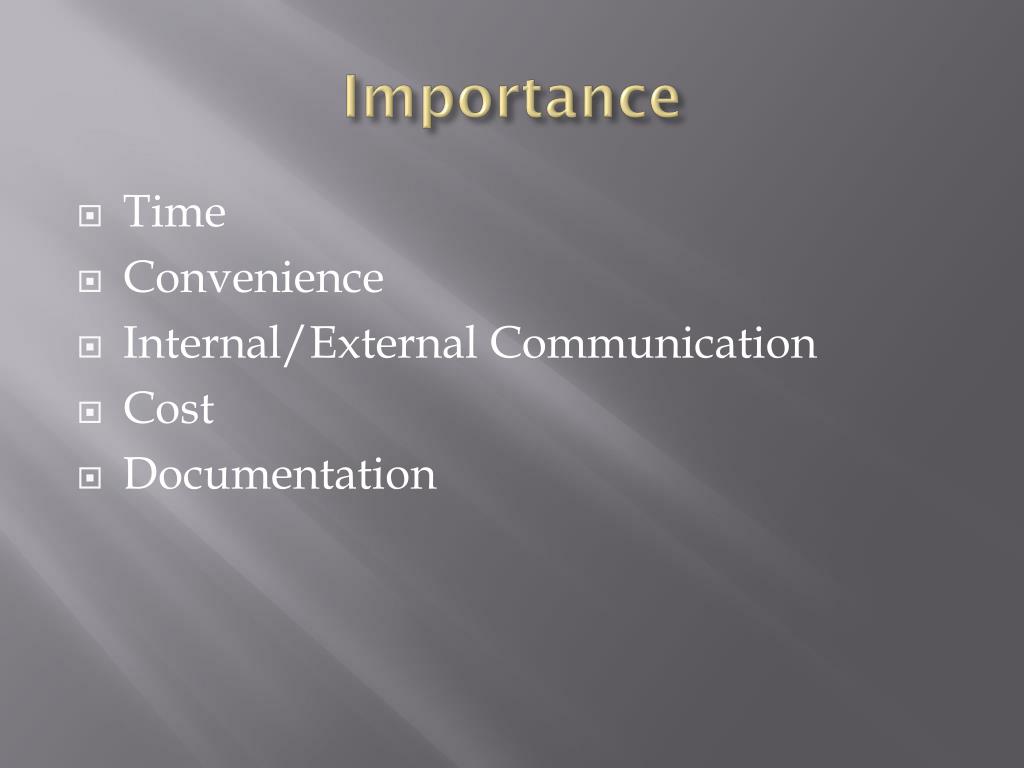 Importance

- Time
- Convenience
- Internal/External Communication
- Cost
- Documentation